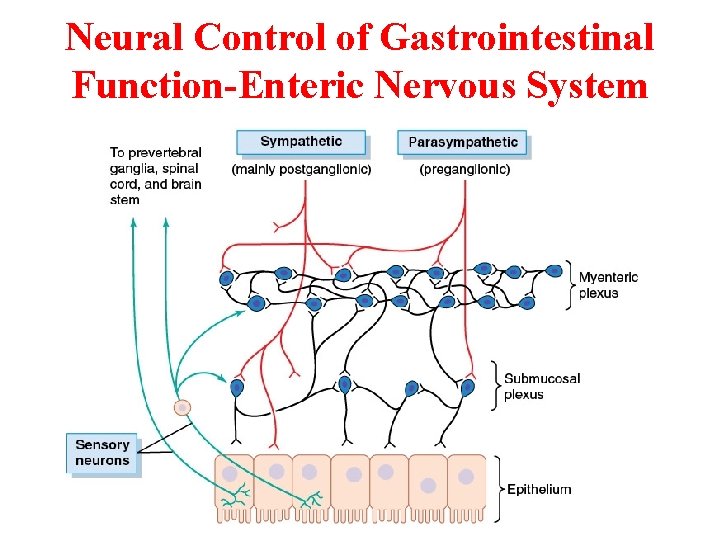 Neural Control of Gastrointestinal Function-Enteric Nervous System

To prevertebral ganglia, spinal cord, and brain stem

Sympathetic
(mainly postganglionic)

Parasympathetic
(preganglionic)

Myenteric plexus

Submucosal plexus

Sensory neurons

Epithelium